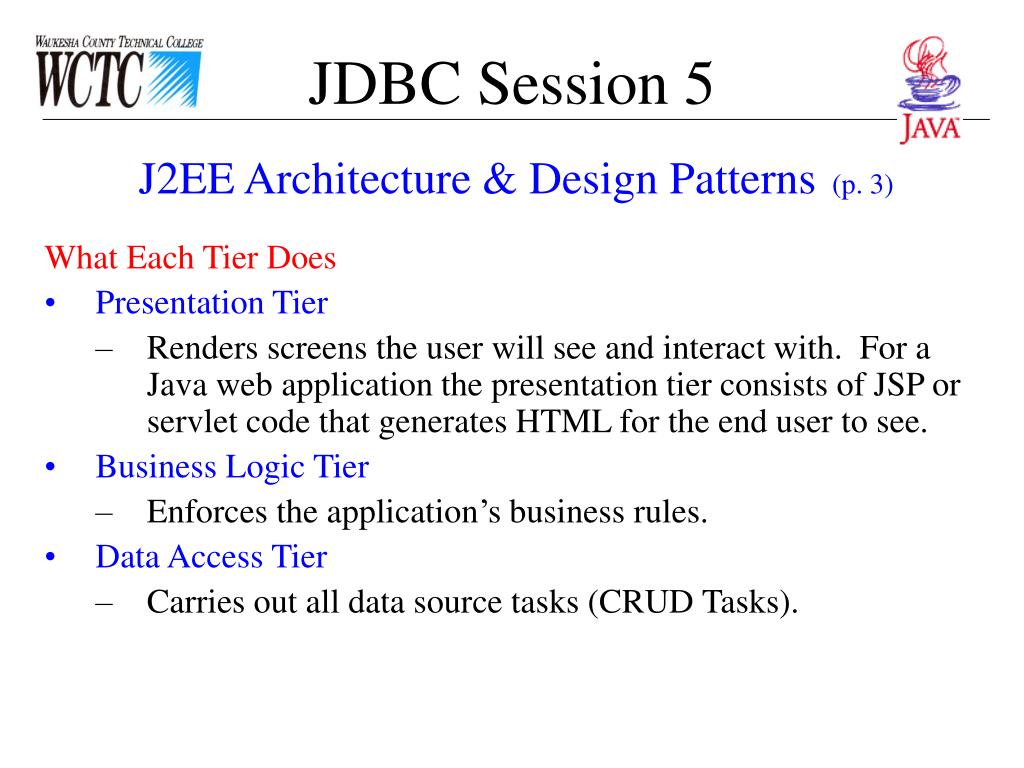 WAUKESHA COUNTY TECHNICAL COLLEGE
WCTC

JDBC Session 5

JAVA

J2EE Architecture & Design Patterns (p. 3)

What Each Tier Does

• Presentation Tier
  – Renders screens the user will see and interact with. For a Java web application the presentation tier consists of JSP or servlet code that generates HTML for the end user to see.
• Business Logic Tier
  – Enforces the application's business rules.
• Data Access Tier
  – Carries out all data source tasks (CRUD Tasks).